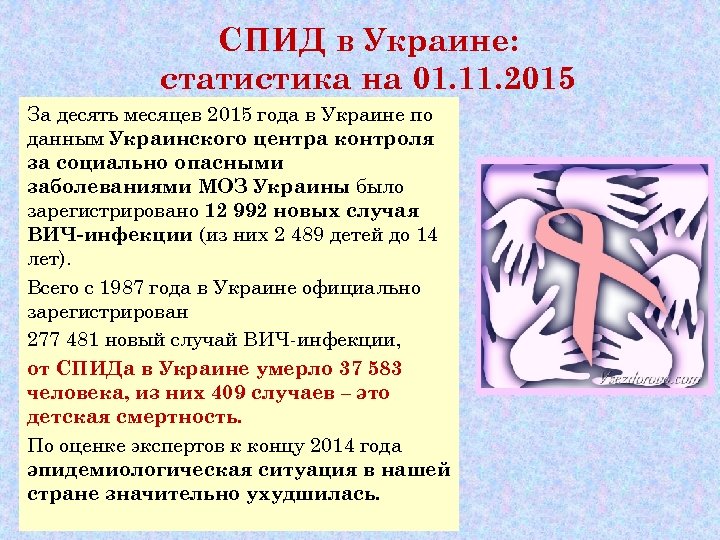 СПИД в Украине: статистика на 01.11.2015

За десять месяцев 2015 года в Украине по данным Украинского центра контроля за социально опасными заболеваниями МОЗ Украины было зарегистрировано 12 992 новых случая ВИЧ-инфекции (из них 2 489 детей до 14 лет).

Всего с 1987 года в Украине официально зарегистрирован

277 481 новый случай ВИЧ-инфекции,

от СПИДа в Украине умерло 37 583 человека, из них 409 случаев – это детская смертность.

По оценке экспертов к концу 2014 года эпидемиологическая ситуация в нашей стране значительно ухудшилась.

Vsezdorovo.com